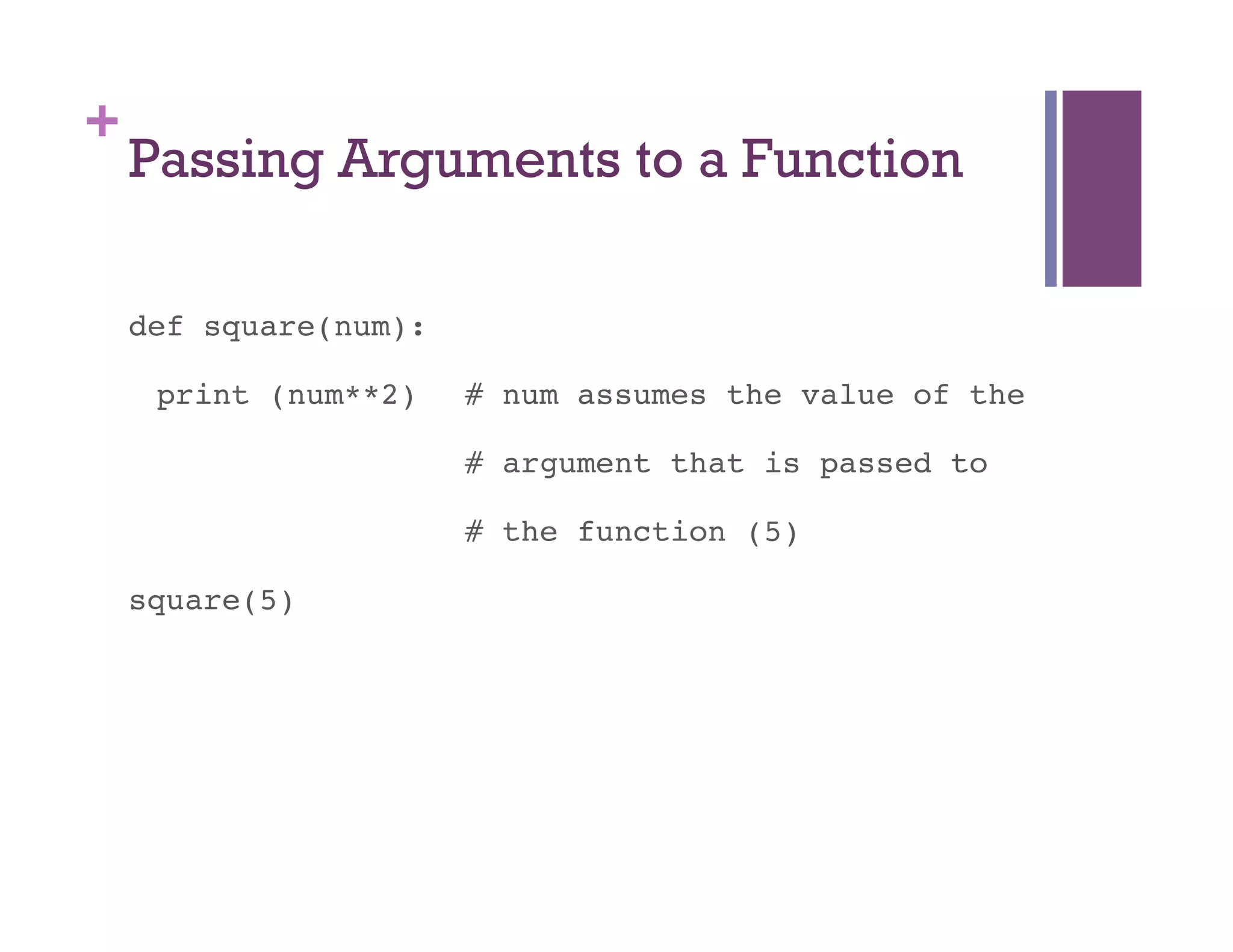 +
Passing Arguments to a Function

def square(num):

  print (num**2)   # num assumes the value of the

                   # argument that is passed to

                   # the function (5)

square(5)